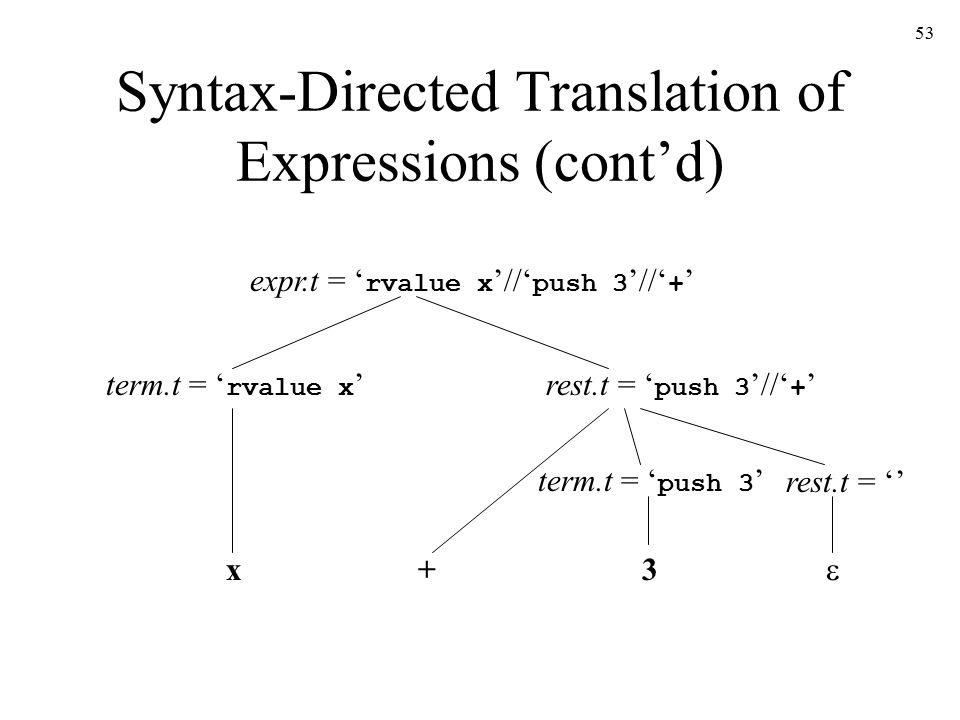 53

Syntax-Directed Translation of Expressions (cont’d)

expr.t = ‘rvalue x’//‘push 3’//‘+’

term.t = ‘rvalue x’

rest.t = ‘push 3’//‘+’

term.t = ‘push 3’

rest.t = ‘’

x

+

3

ε